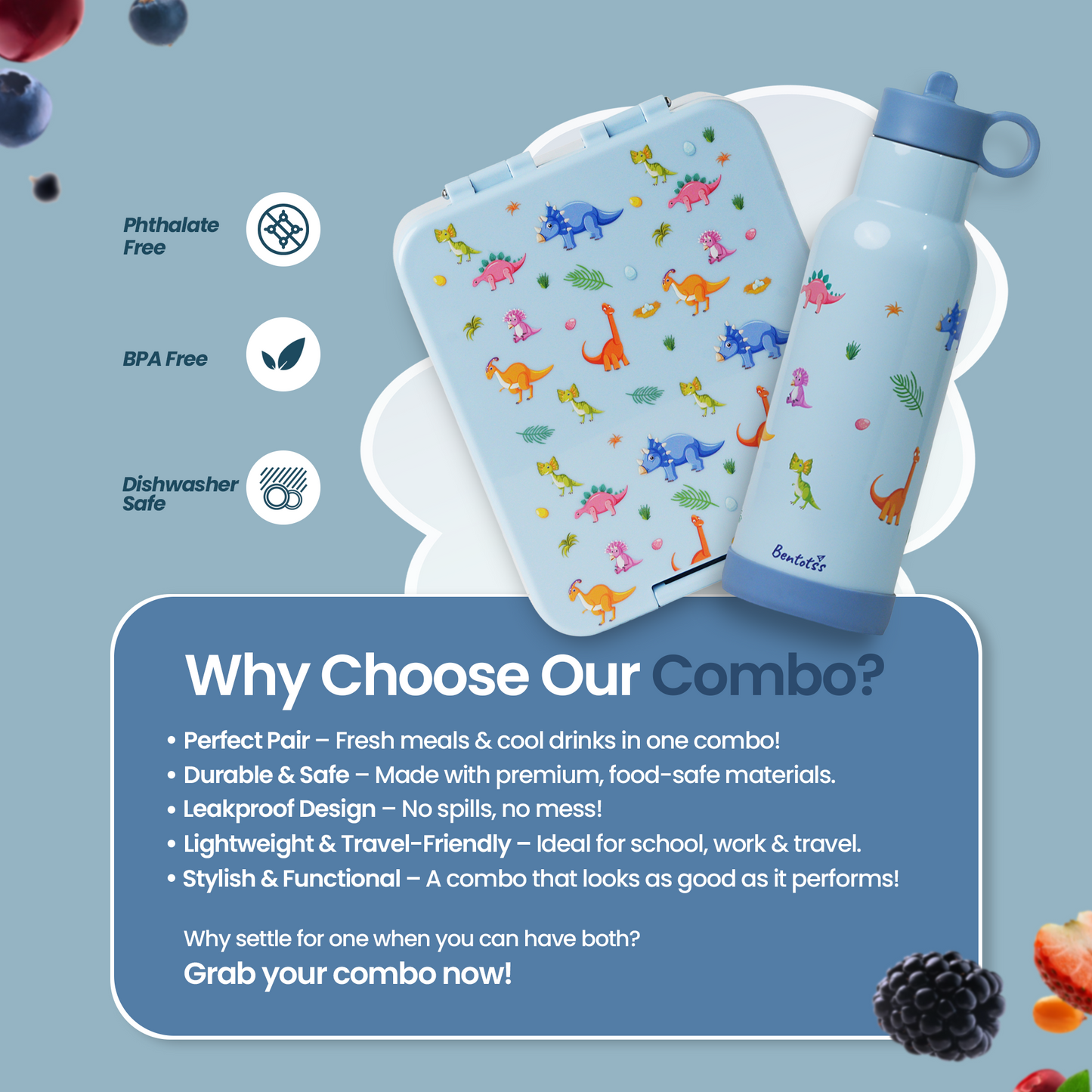 Phthalate Free

BPA Free

Dishwasher Safe

Bentotss

Why Choose Our Combo?

• Perfect Pair – Fresh meals & cool drinks in one combo!
• Durable & Safe – Made with premium, food-safe materials.
• Leakproof Design – No spills, no mess!
• Lightweight & Travel-Friendly – Ideal for school, work & travel.
• Stylish & Functional – A combo that looks as good as it performs!

Why settle for one when you can have both?
Grab your combo now!